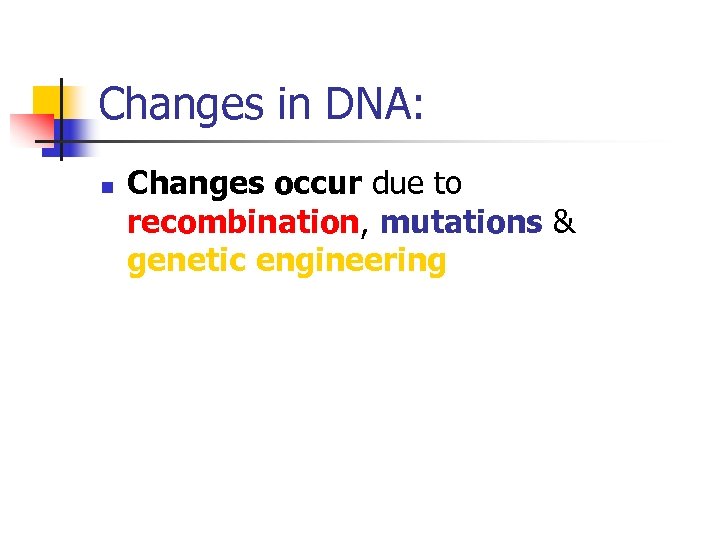 Changes in DNA:

Changes occur due to recombination, mutations & genetic engineering